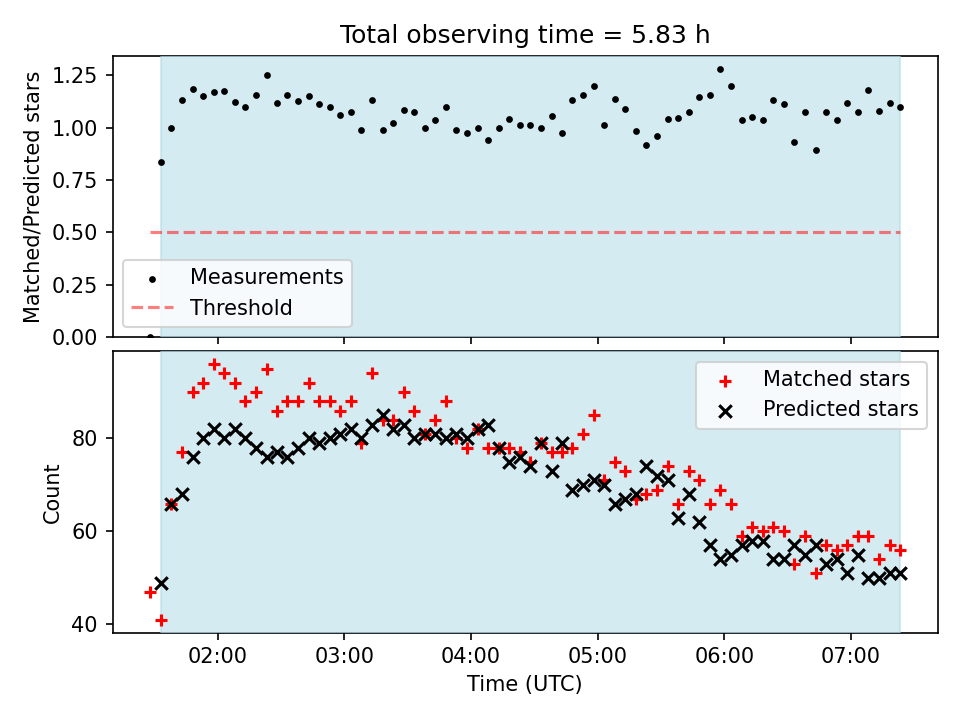 Total observing time = 5.83 h

Matched/Predicted stars

1.25
1.00
0.75
0.50
0.25
0.00

Measurements
Threshold

Count

80
60
40

Matched stars
Predicted stars

02:00
03:00
04:00
05:00
06:00
07:00

Time (UTC)